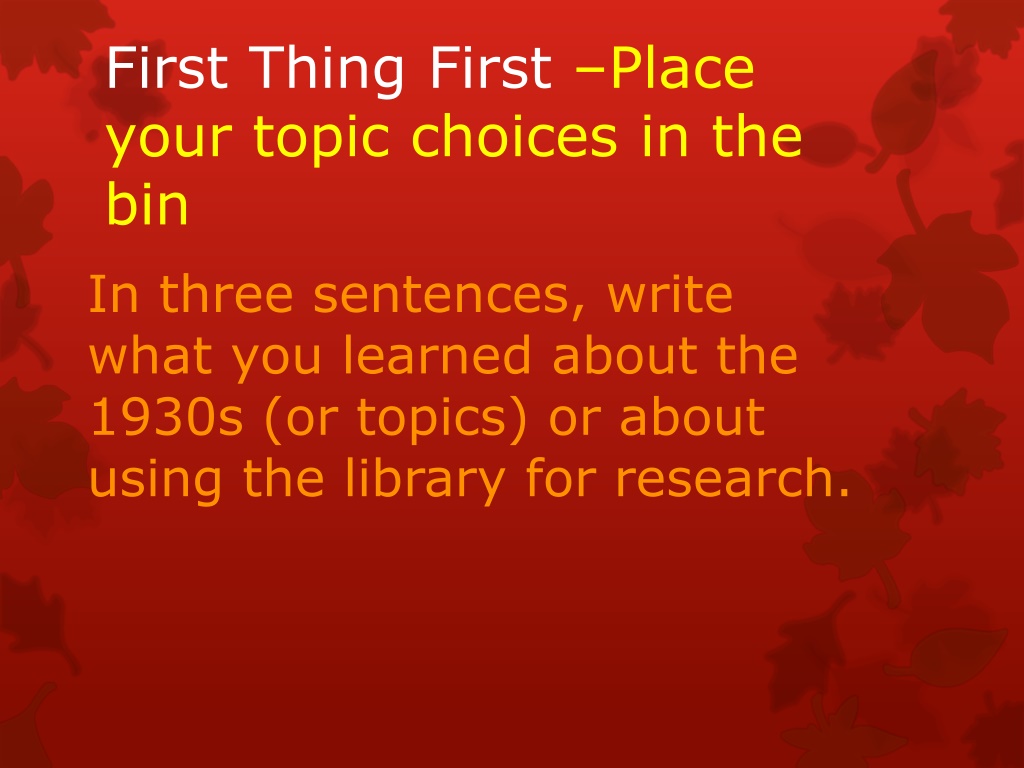 First Thing First –Place your topic choices in the bin

In three sentences, write what you learned about the 1930s (or topics) or about using the library for research.